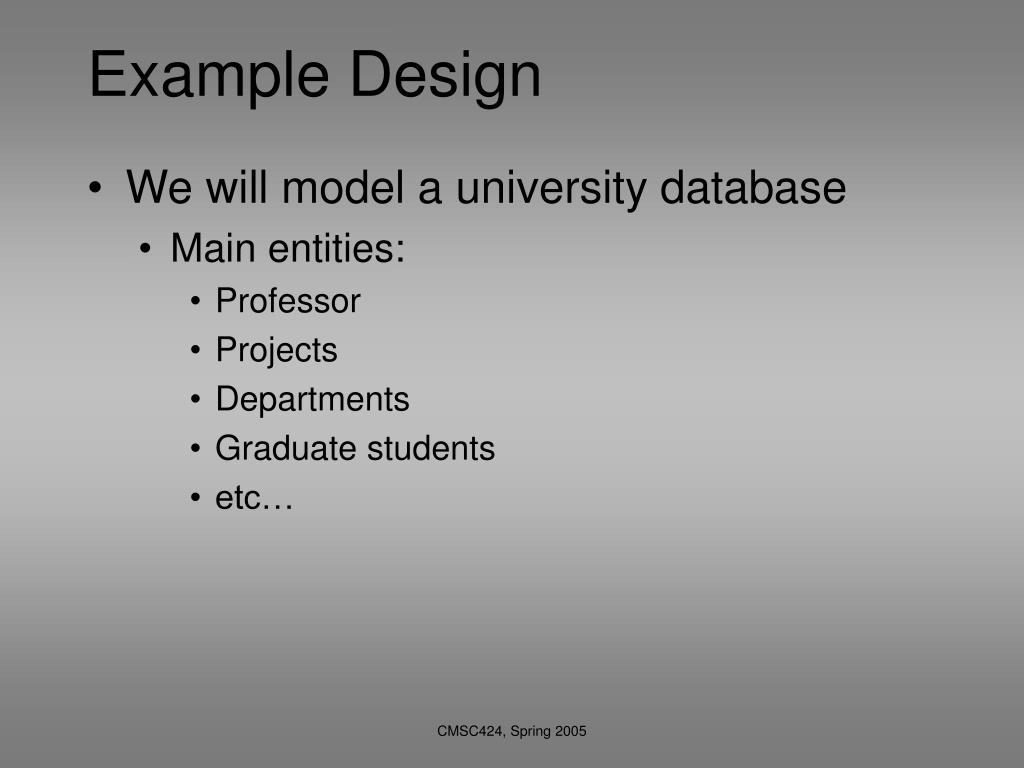 Example Design

• We will model a university database
  • Main entities:
    • Professor
    • Projects
    • Departments
    • Graduate students
    • etc…

CMSC424, Spring 2005